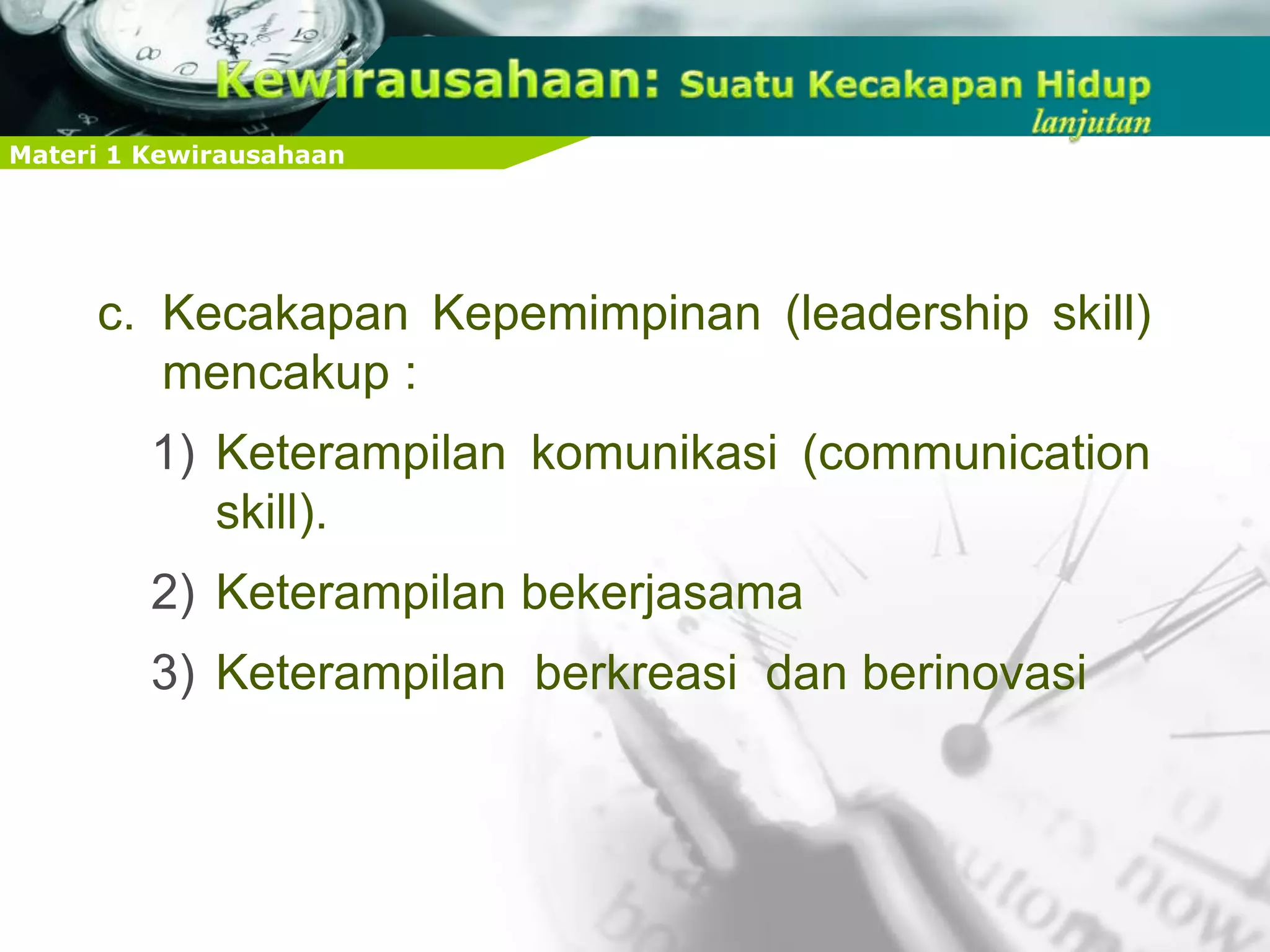 Kewirausahaan: Suatu Kecakapan Hidup
lanjutan

Materi 1 Kewirausahaan

c. Kecakapan Kepemimpinan (leadership skill) mencakup :

1) Keterampilan komunikasi (communication skill).

2) Keterampilan bekerjasama

3) Keterampilan berkreasi dan berinovasi